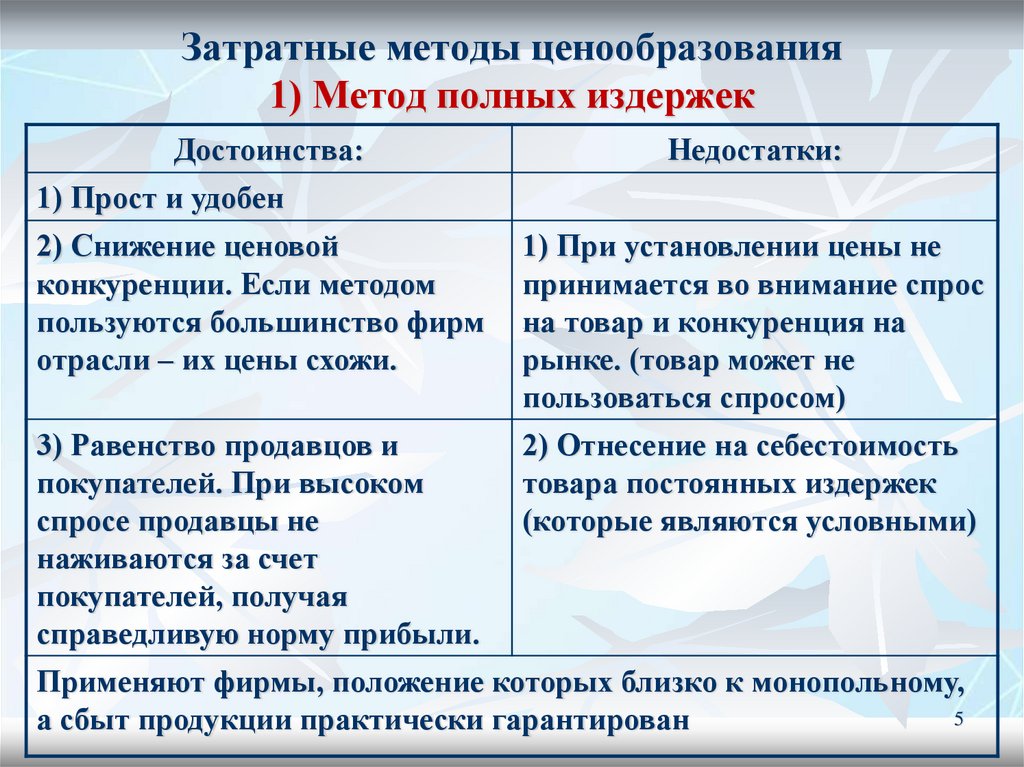 Затратные методы ценообразования
1) Метод полных издержек

| Достоинства: | Недостатки: |
|---|---|
| 1) Прост и удобен | |
| 2) Снижение ценовой конкуренции. Если методом пользуются большинство фирм отрасли – их цены схожи. | 1) При установлении цены не принимается во внимание спрос на товар и конкуренция на рынке. (товар может не пользоваться спросом) |
| 3) Равенство продавцов и покупателей. При высоком спросе продавцы не наживаются за счет покупателей, получая справедливую норму прибыли. | 2) Отнесение на себестоимость товара постоянных издержек (которые являются условными) |
| Применяют фирмы, положение которых близко к монопольному, а сбыт продукции практически гарантирован | |

5